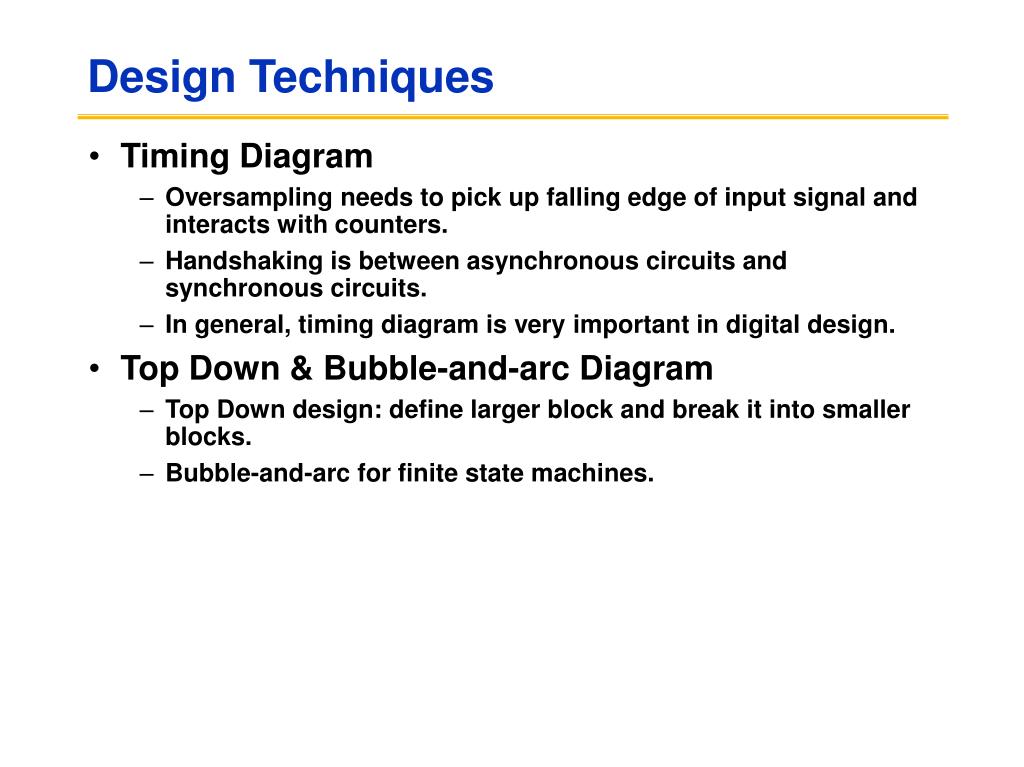 Design Techniques

• Timing Diagram
– Oversampling needs to pick up falling edge of input signal and interacts with counters.
– Handshaking is between asynchronous circuits and synchronous circuits.
– In general, timing diagram is very important in digital design.

• Top Down & Bubble-and-arc Diagram
– Top Down design: define larger block and break it into smaller blocks.
– Bubble-and-arc for finite state machines.